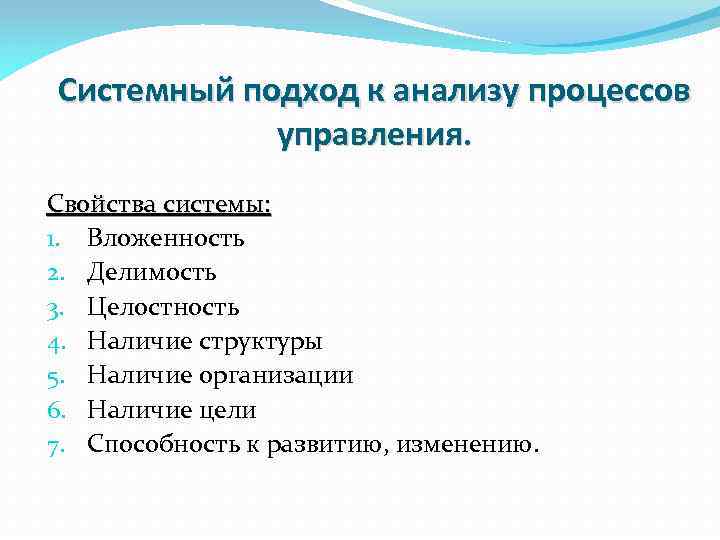 Системный подход к анализу процессов управления.

Свойства системы:
1. Вложенность
2. Делимость
3. Целостность
4. Наличие структуры
5. Наличие организации
6. Наличие цели
7. Способность к развитию, изменению.